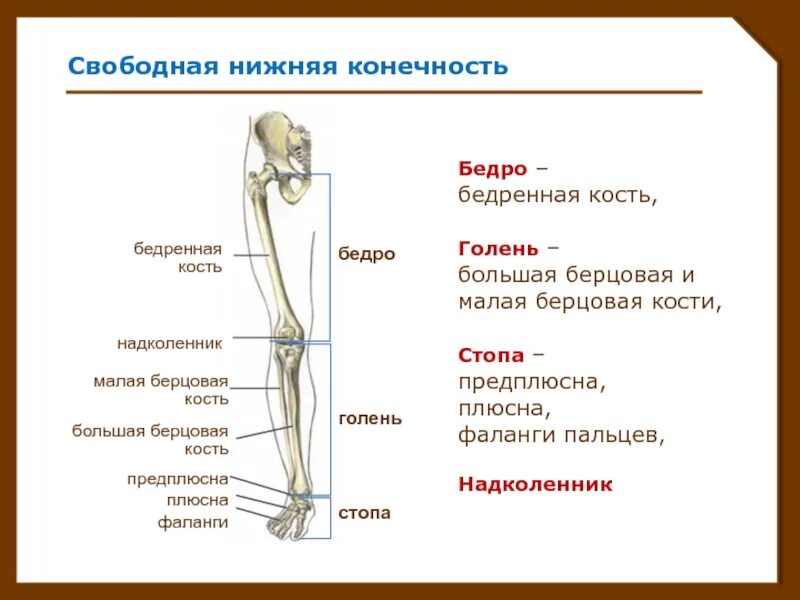 Свободная нижняя конечность

бедренная кость

надколенник

малая берцовая кость

большая берцовая кость

предплюсна

плюсна

фаланги

бедро

голень

стопа

Бедро – бедренная кость,

Голень – большая берцовая и малая берцовая кости,

Стопа – предплюсна, плюсна, фаланги пальцев,

Надколенник